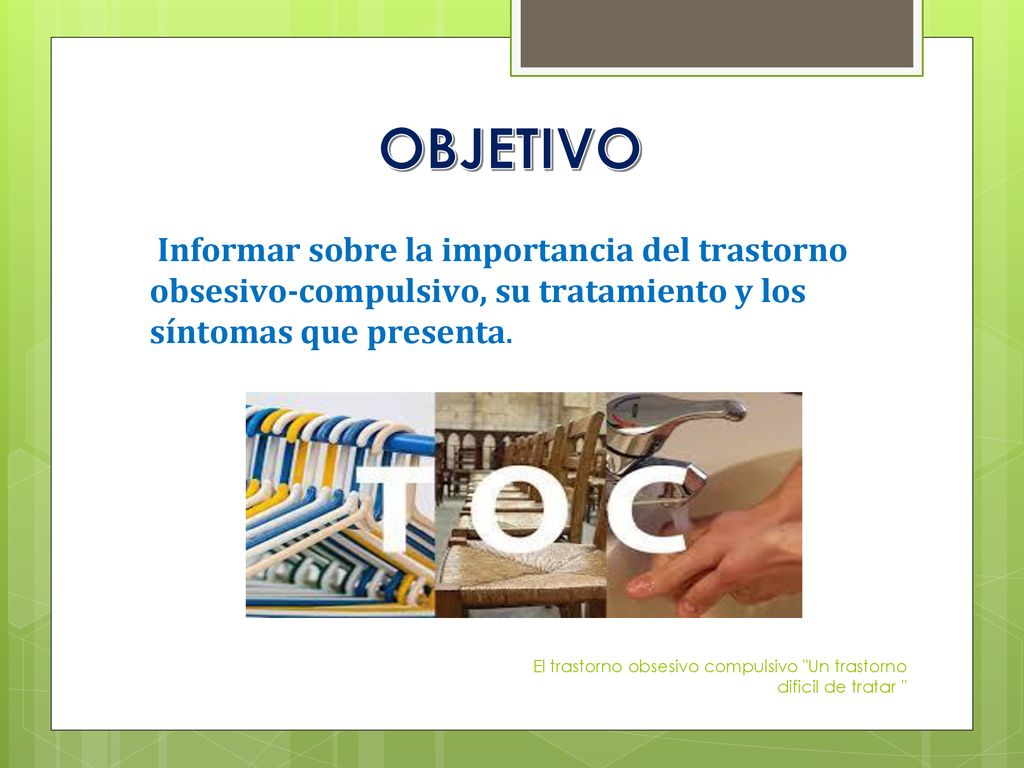 OBJETIVO

Informar sobre la importancia del trastorno obsesivo-compulsivo, su tratamiento y los síntomas que presenta.

TOC

El trastorno obsesivo compulsivo "Un trastorno dificil de tratar "